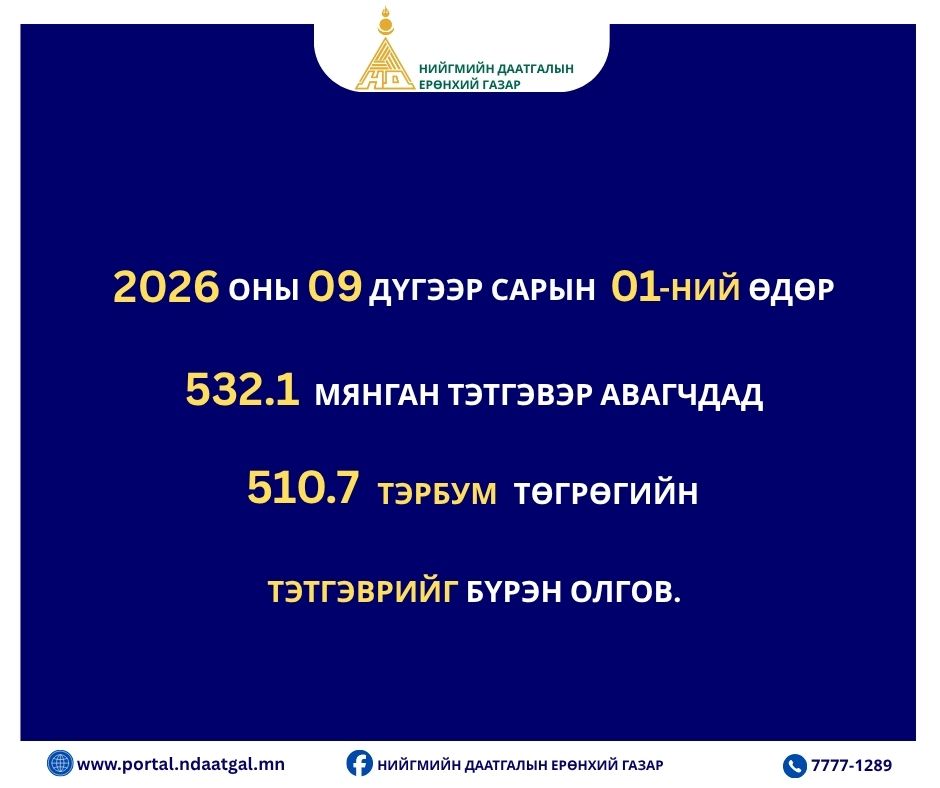 НИЙГМИЙН ДААТГАЛЫН ЕРӨНХИЙ ГАЗАР

2026 ОНЫ 09 ДҮГЭЭР САРЫН 01-НИЙ ӨДӨР

532.1 МЯНГАН ТЭТГЭВЭР АВАГЧДАД

510.7 ТЭРБУМ ТӨГРӨГИЙН

ТЭТГЭВРИЙГ БҮРЭН ОЛГОВ.

www.portal.ndaatgal.mn
НИЙГМИЙН ДААТГАЛЫН ЕРӨНХИЙ ГАЗАР
7777-1289